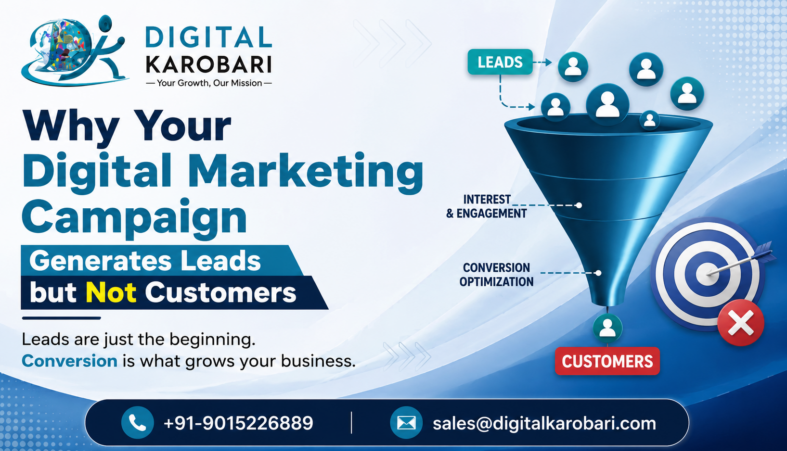 DIGITAL KAROBARI
— Your Growth, Our Mission —

Why Your Digital Marketing Campaign
Generates Leads but Not Customers

Leads are just the beginning.
Conversion is what grows your business.

LEADS
INTEREST & ENGAGEMENT
CONVERSION OPTIMIZATION
CUSTOMERS

+91-9015226889
sales@digitalkarobari.com